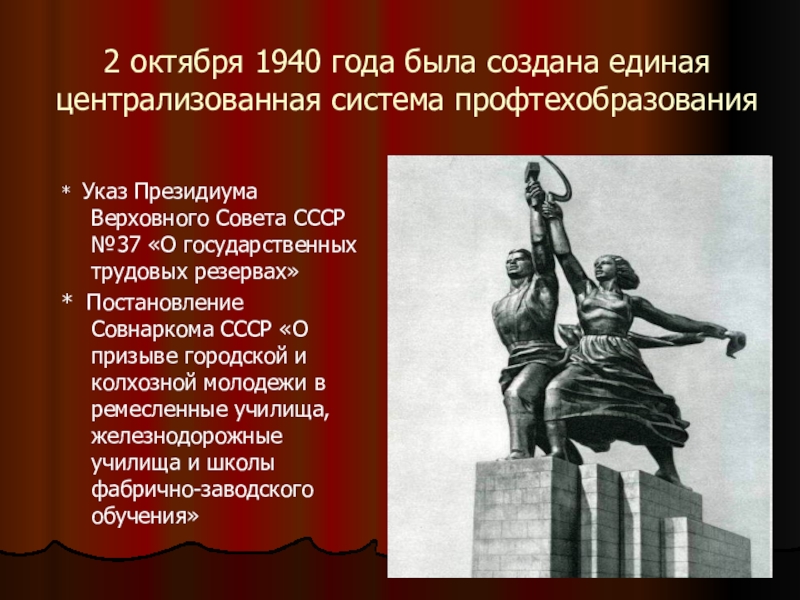 2 октября 1940 года была создана единая централизованная система профтехобразования

* Указ Президиума Верховного Совета СССР №37 «О государственных трудовых резервах»

* Постановление Совнаркома СССР «О призыве городской и колхозной молодежи в ремесленные училища, железнодорожные училища и школы фабрично-заводского обучения»